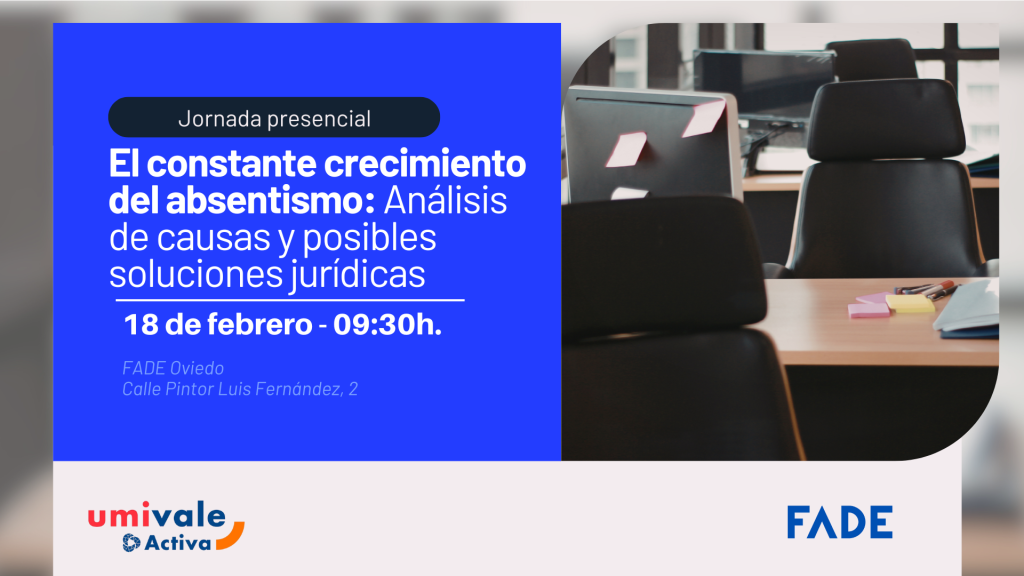 Jornada presencial

El constante crecimiento del absentismo: Análisis de causas y posibles soluciones jurídicas

18 de febrero - 09:30h.

FADE Oviedo
Calle Pintor Luis Fernández, 2

umivale
Activa

FADE